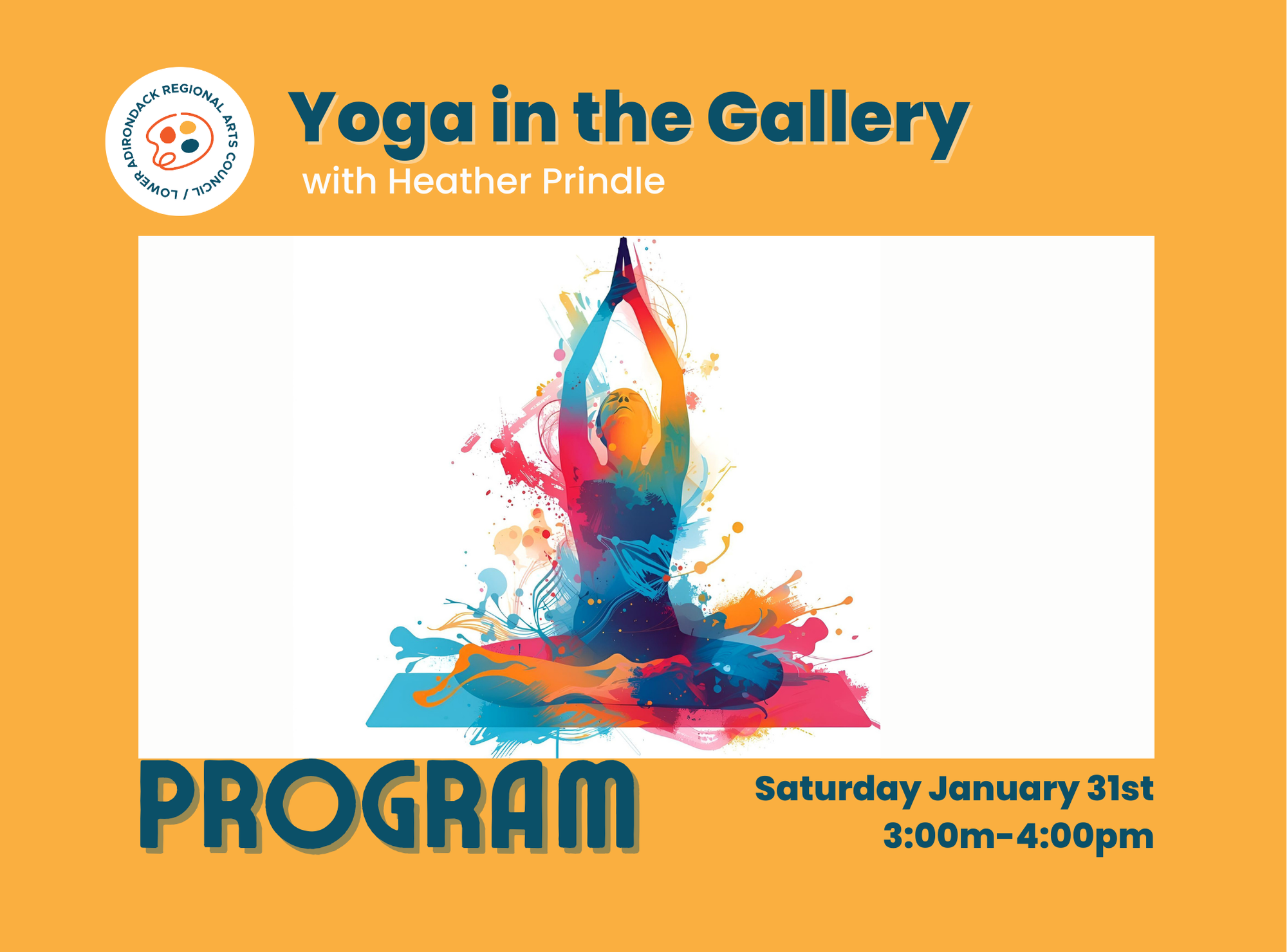 LOWER ADIRONDACK REGIONAL ARTS COUNCIL /

Yoga in the Gallery

with Heather Prindle

PROGRAM

Saturday January 31st
3:00m-4:00pm